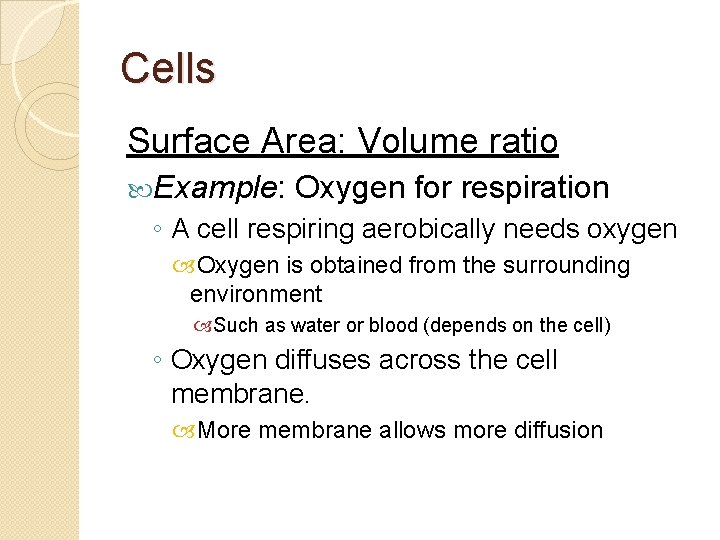 Cells

Surface Area: Volume ratio

Example: Oxygen for respiration

◦ A cell respiring aerobically needs oxygen

Oxygen is obtained from the surrounding environment

Such as water or blood (depends on the cell)

◦ Oxygen diffuses across the cell membrane.

More membrane allows more diffusion